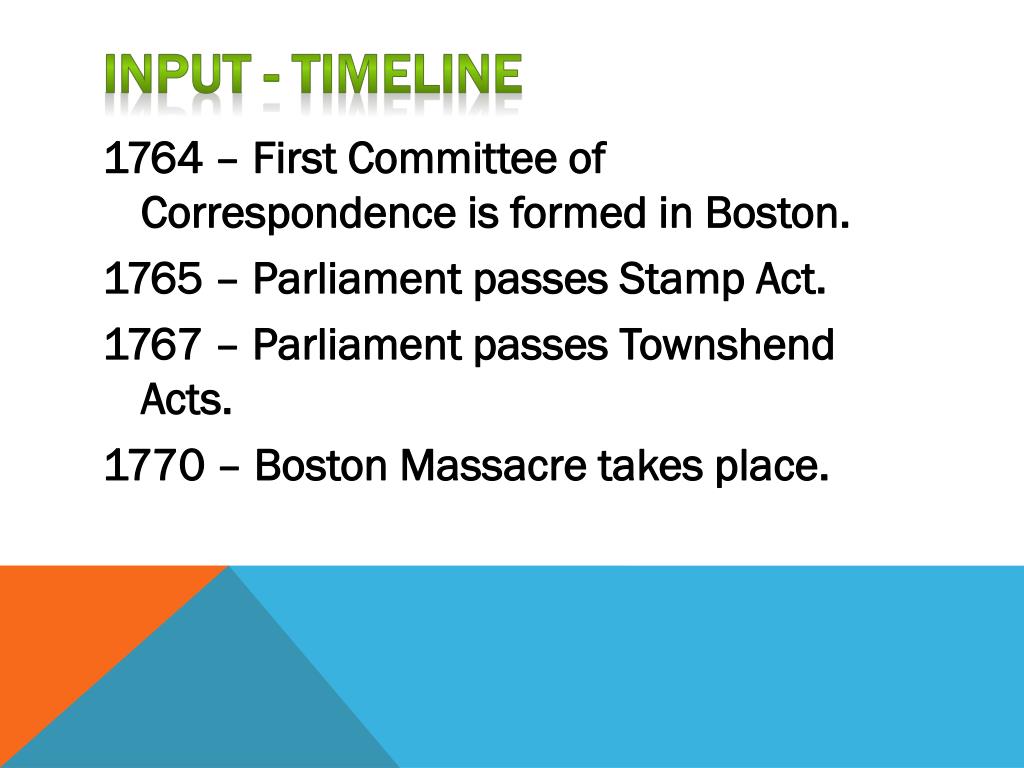 INPUT - TIMELINE

1764 – First Committee of Correspondence is formed in Boston.

1765 – Parliament passes Stamp Act.

1767 – Parliament passes Townshend Acts.

1770 – Boston Massacre takes place.